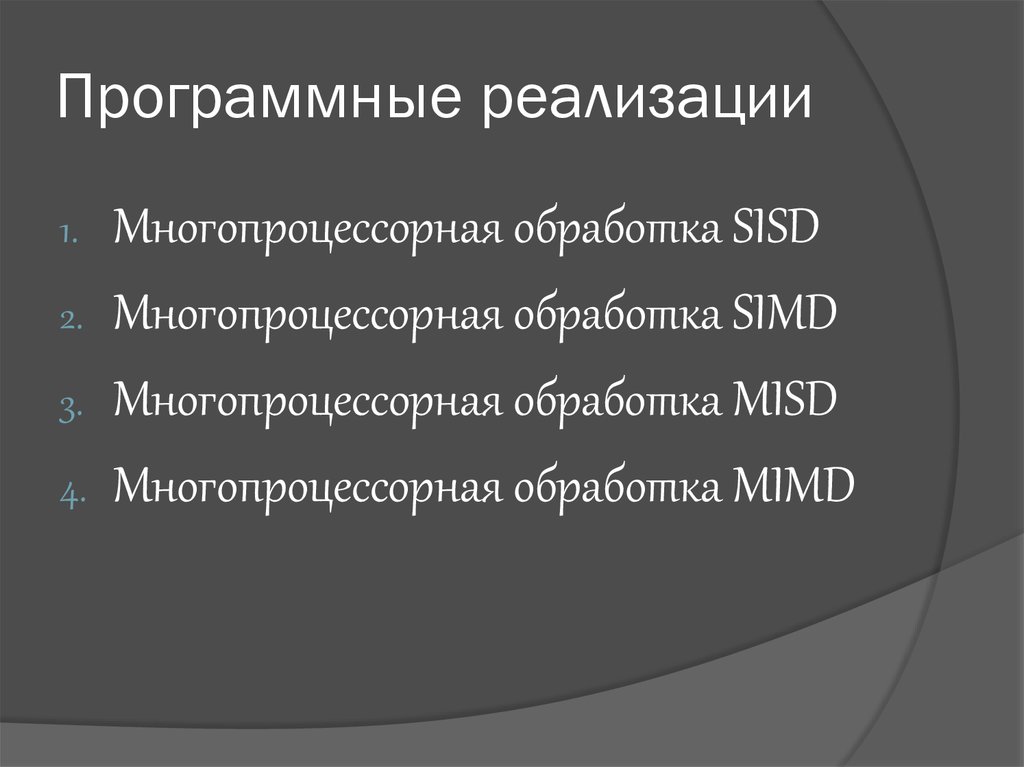 Программные реализации

1. Многопроцессорная обработка SISD
2. Многопроцессорная обработка SIMD
3. Многопроцессорная обработка MISD
4. Многопроцессорная обработка MIMD